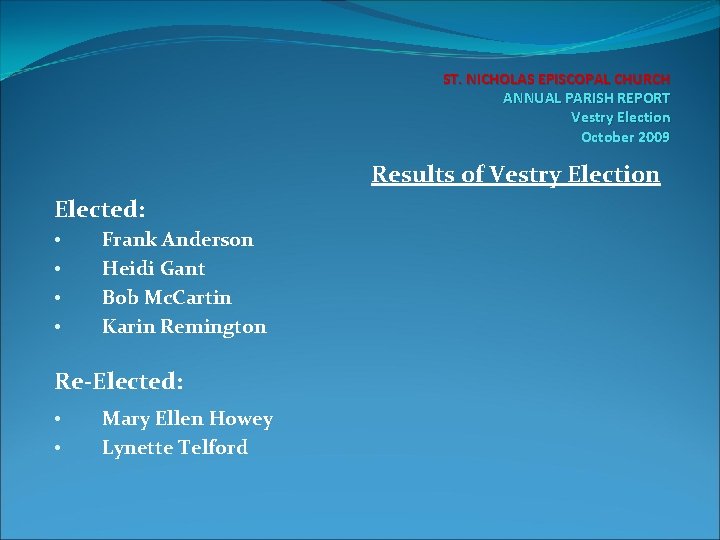 ST. NICHOLAS EPISCOPAL CHURCH
ANNUAL PARISH REPORT
Vestry Election
October 2009

Results of Vestry Election

Elected:
• Frank Anderson
• Heidi Gant
• Bob McCartin
• Karin Remington

Re-Elected:
• Mary Ellen Howey
• Lynette Telford